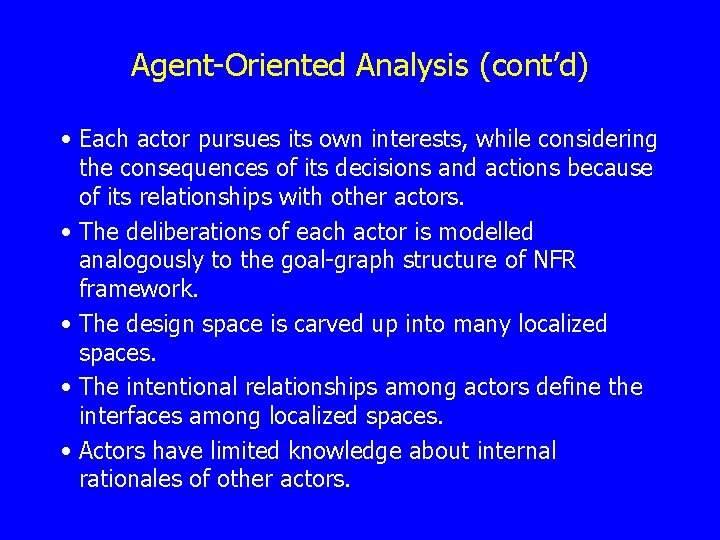 Agent-Oriented Analysis (cont’d)

• Each actor pursues its own interests, while considering the consequences of its decisions and actions because of its relationships with other actors.

• The deliberations of each actor is modelled analogously to the goal-graph structure of NFR framework.

• The design space is carved up into many localized spaces.

• The intentional relationships among actors define the interfaces among localized spaces.

• Actors have limited knowledge about internal rationales of other actors.